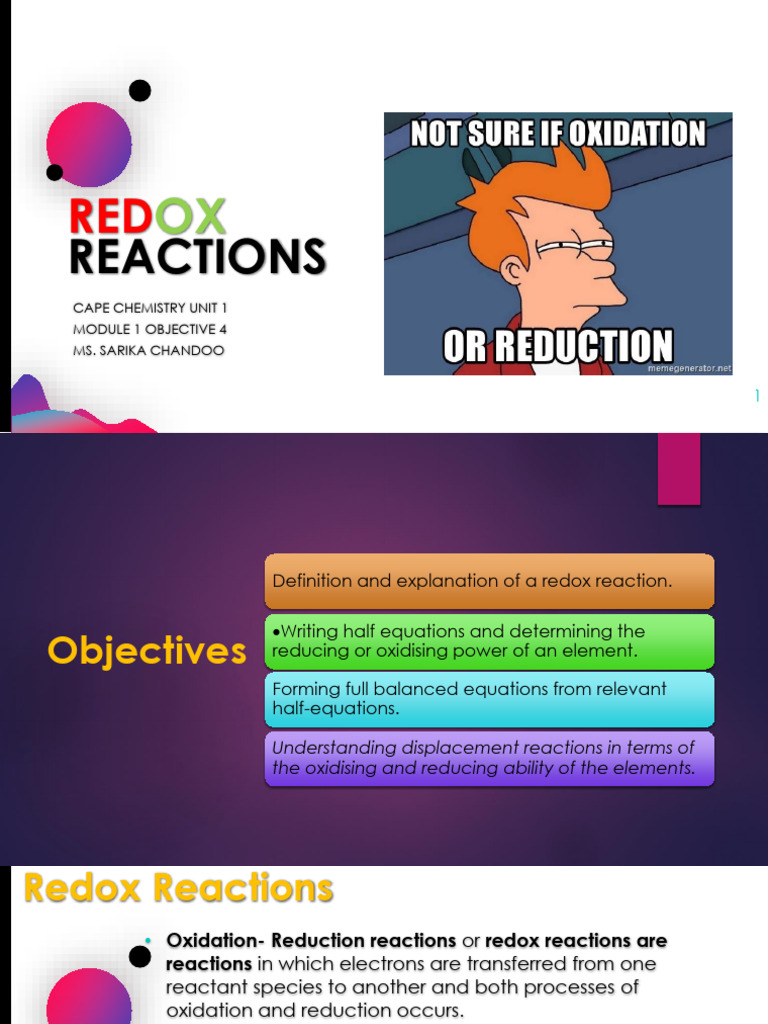 REDOX REACTIONS

CAPE CHEMISTRY UNIT 1
MODULE 1 OBJECTIVE 4
MS. SARIKA CHANDOO

NOT SURE IF OXIDATION

OR REDUCTION

memegenerator.net

1

Objectives

Definition and explanation of a redox reaction.

•Writing half equations and determining the reducing or oxidising power of an element.

Forming full balanced equations from relevant half-equations.

Understanding displacement reactions in terms of the oxidising and reducing ability of the elements.

Redox Reactions

• Oxidation- Reduction reactions or redox reactions are reactions in which electrons are transferred from one reactant species to another and both processes of oxidation and reduction occurs.